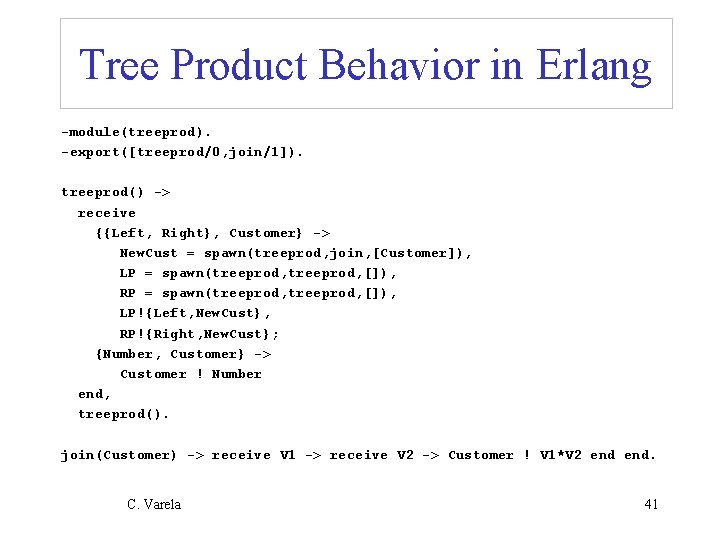 Tree Product Behavior in Erlang

-module(treeprod).
-export([treeprod/0,join/1]).

treeprod() ->
  receive
    {{Left, Right}, Customer} ->
      NewCust = spawn(treeprod,join,[Customer]),
      LP = spawn(treeprod,treeprod,[]),
      RP = spawn(treeprod,treeprod,[]),
      LP!{Left,NewCust},
      RP!{Right,NewCust};
    {Number, Customer} ->
      Customer ! Number
  end,
  treeprod().

join(Customer) -> receive V1 -> receive V2 -> Customer ! V1*V2 end end.

C. Varela

41